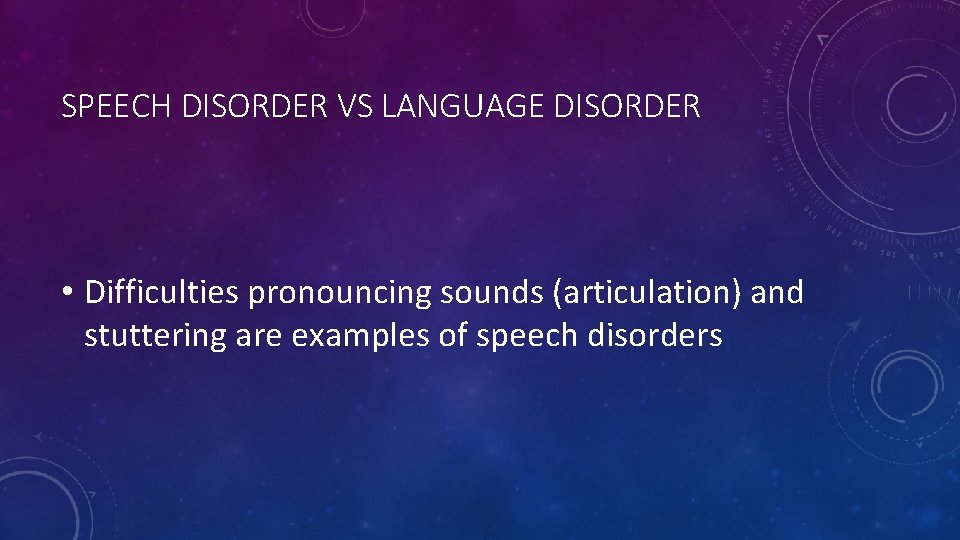 SPEECH DISORDER VS LANGUAGE DISORDER

• Difficulties pronouncing sounds (articulation) and stuttering are examples of speech disorders